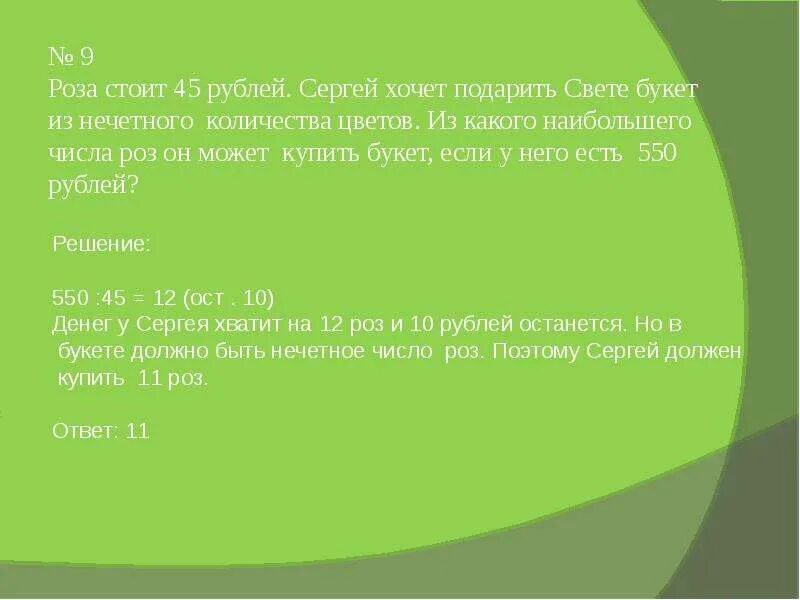 № 9
Роза стоит 45 рублей. Сергей хочет подарить Свете букет из нечетного количества цветов. Из какого наибольшего числа роз он может купить букет, если у него есть 550 рублей?

Решение:

550 :45 = 12 (ост . 10)
Денег у Сергея хватит на 12 роз и 10 рублей останется. Но в букете должно быть нечетное число роз. Поэтому Сергей должен купить 11 роз.

Ответ: 11